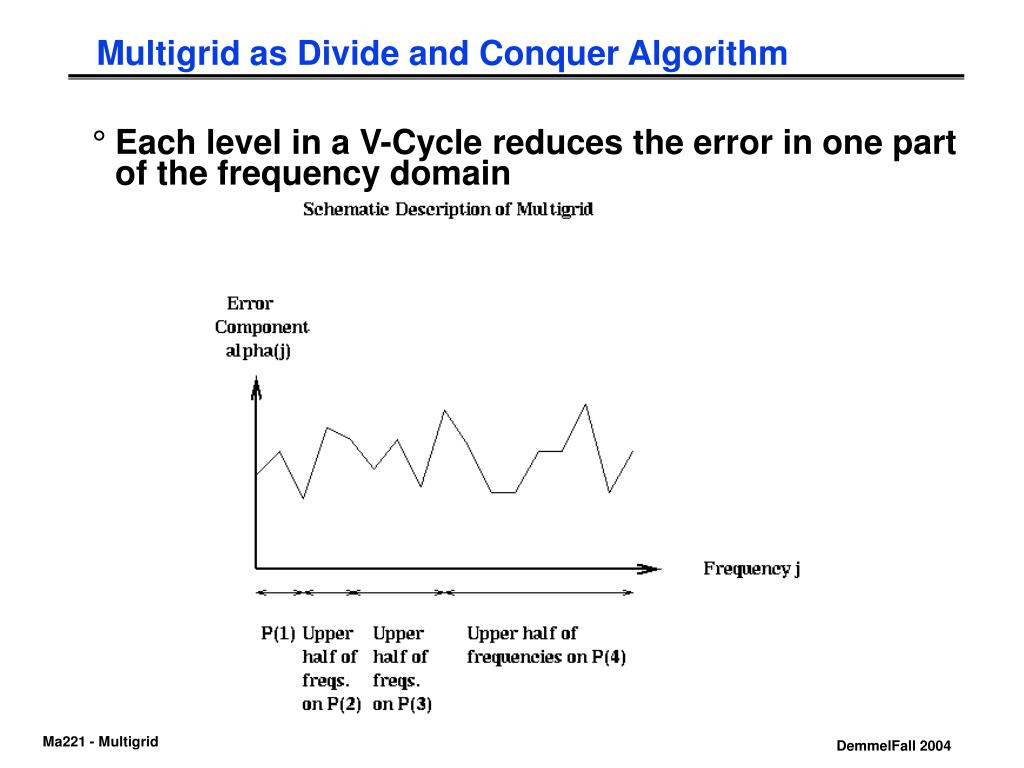 Multigrid as Divide and Conquer Algorithm

° Each level in a V-Cycle reduces the error in one part of the frequency domain

Schematic Description of Multigrid

Error Component alpha(j)

Frequency j

P(1)

Upper half of freqs. on P(2)

Upper half of freqs. on P(3)

Upper half of frequencies on P(4)

Ma221 - Multigrid

DemmelFall 2004